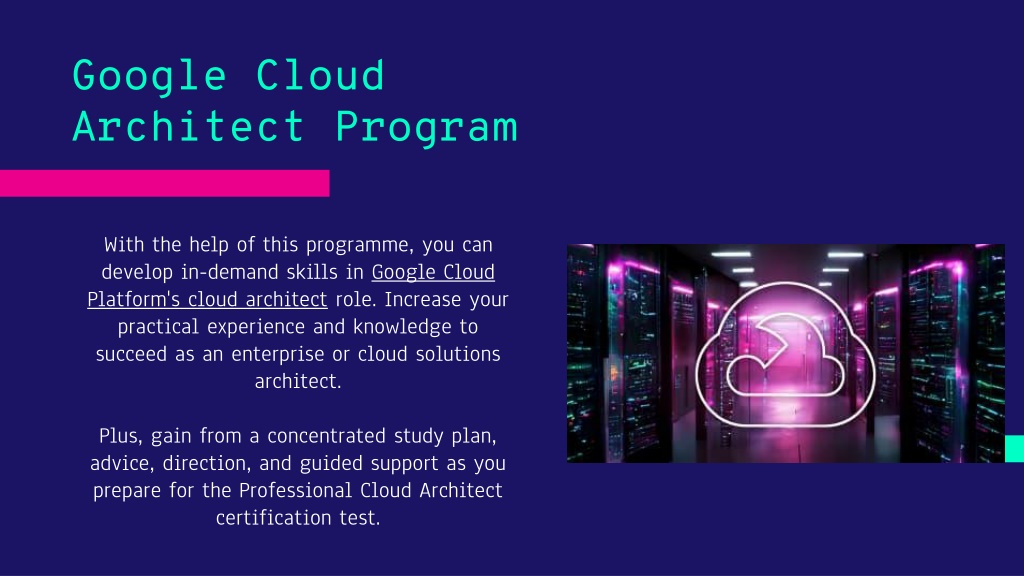 Google Cloud Architect Program

With the help of this programme, you can develop in-demand skills in Google Cloud Platform's cloud architect role. Increase your practical experience and knowledge to succeed as an enterprise or cloud solutions architect.

Plus, gain from a concentrated study plan, advice, direction, and guided support as you prepare for the Professional Cloud Architect certification test.